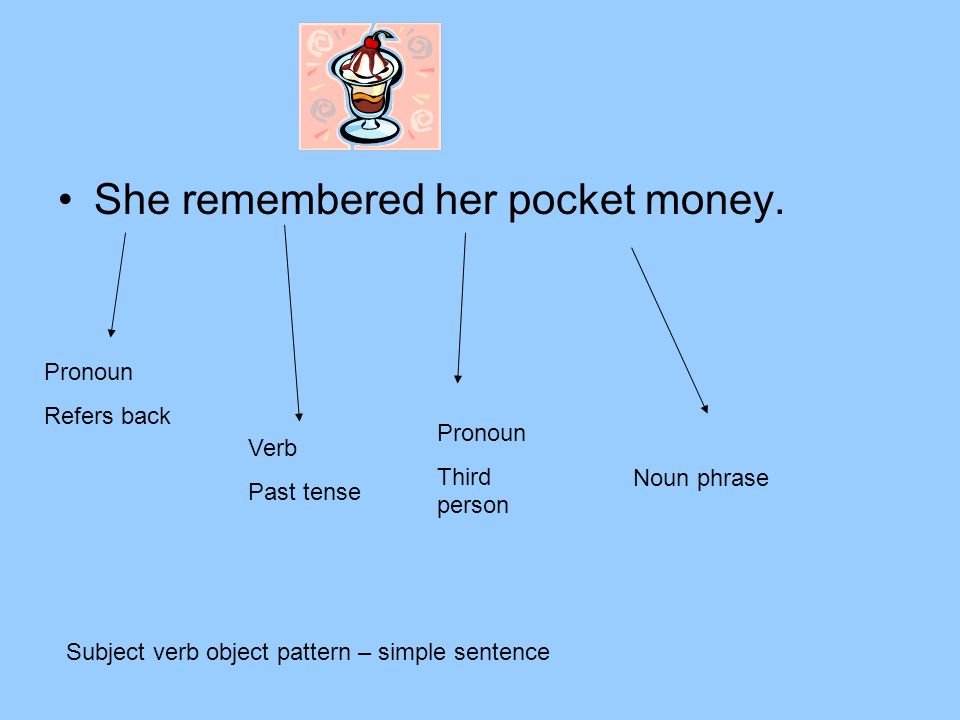 • She remembered her pocket money.

Pronoun

Refers back

Verb

Past tense

Pronoun

Third person

Noun phrase

Subject verb object pattern – simple sentence